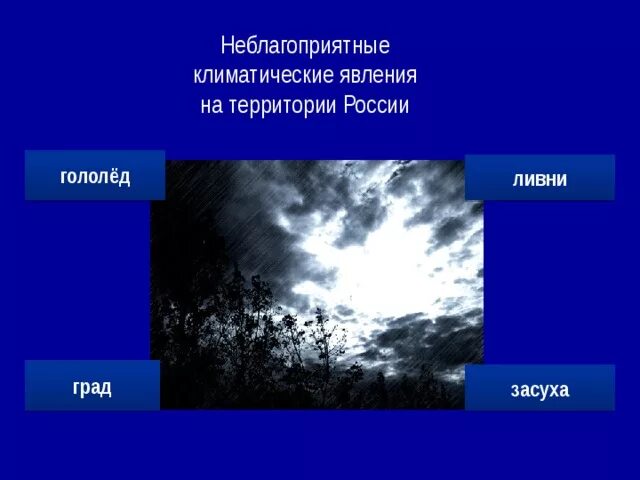 Неблагоприятные климатические явления на территории России

гололёд

ливни

град

засуха